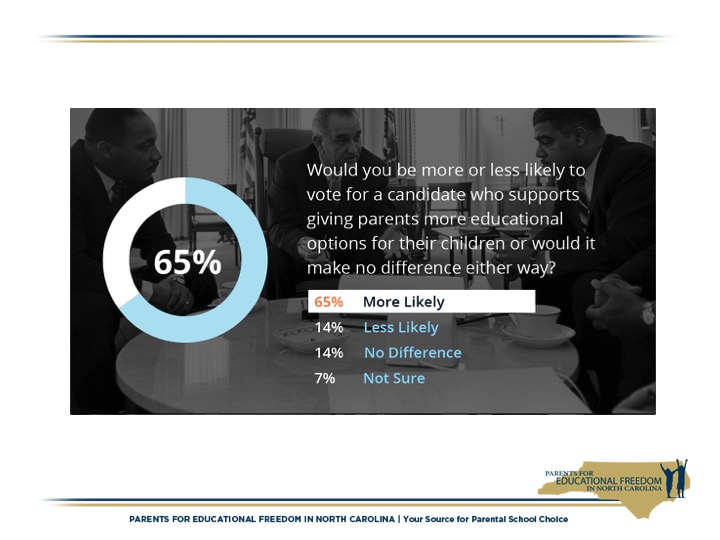 65%

Would you be more or less likely to vote for a candidate who supports giving parents more educational options for their children or would it make no difference either way?

65% More Likely
14% Less Likely
14% No Difference
7% Not Sure

PARENTS FOR EDUCATIONAL FREEDOM IN NORTH CAROLINA

PARENTS FOR EDUCATIONAL FREEDOM IN NORTH CAROLINA | Your Source for Parental School Choice